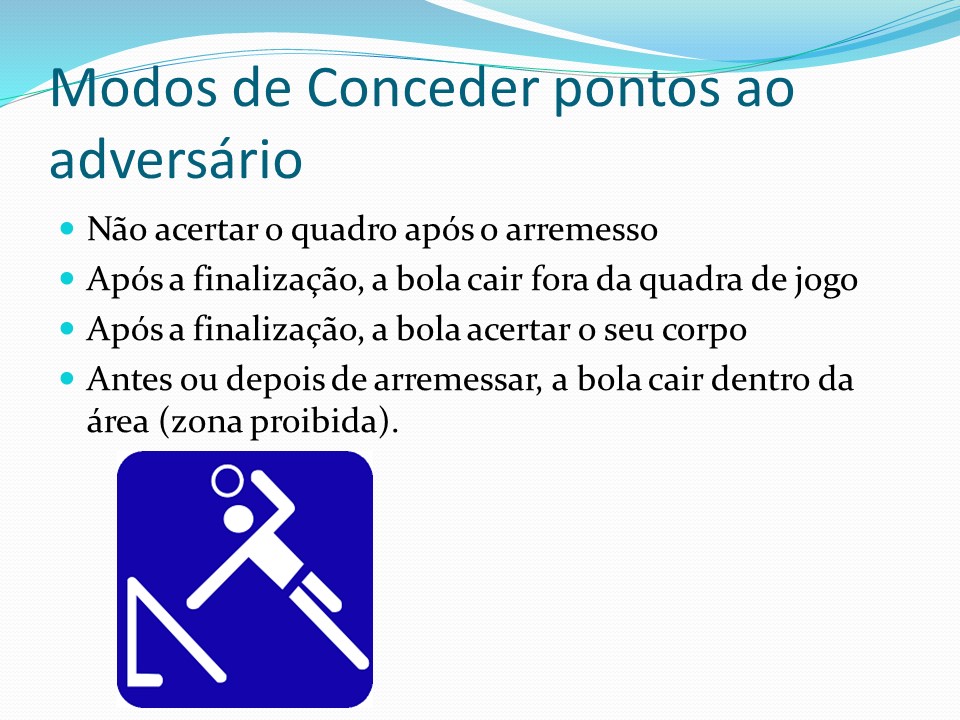 Modos de Conceder pontos ao adversário

- Não acertar o quadro após o arremesso
- Após a finalização, a bola cair fora da quadra de jogo
- Após a finalização, a bola acertar o seu corpo
- Antes ou depois de arremessar, a bola cair dentro da área (zona proibida).